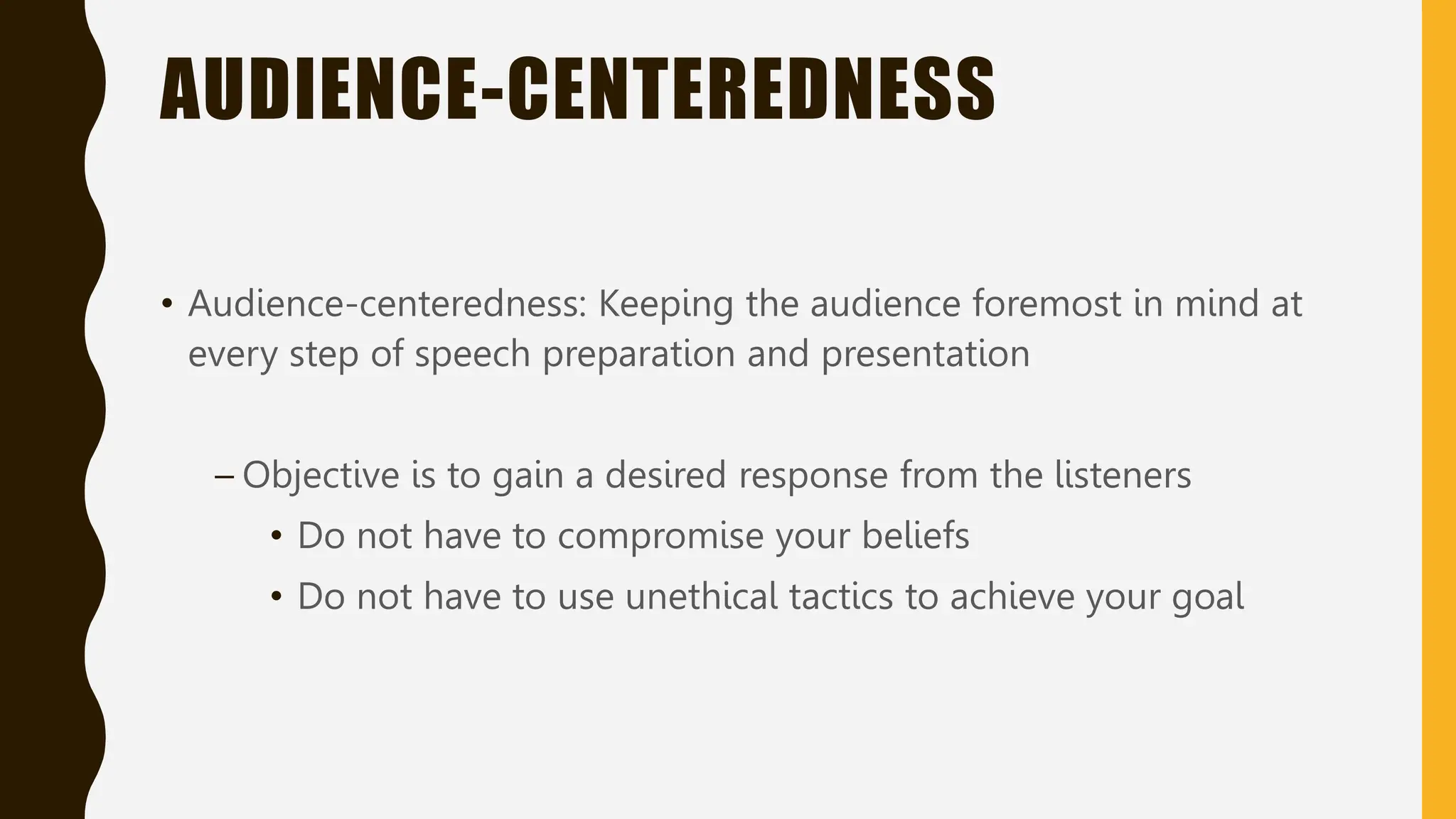 AUDIENCE-CENTEREDNESS

• Audience-centeredness: Keeping the audience foremost in mind at every step of speech preparation and presentation

– Objective is to gain a desired response from the listeners

• Do not have to compromise your beliefs

• Do not have to use unethical tactics to achieve your goal